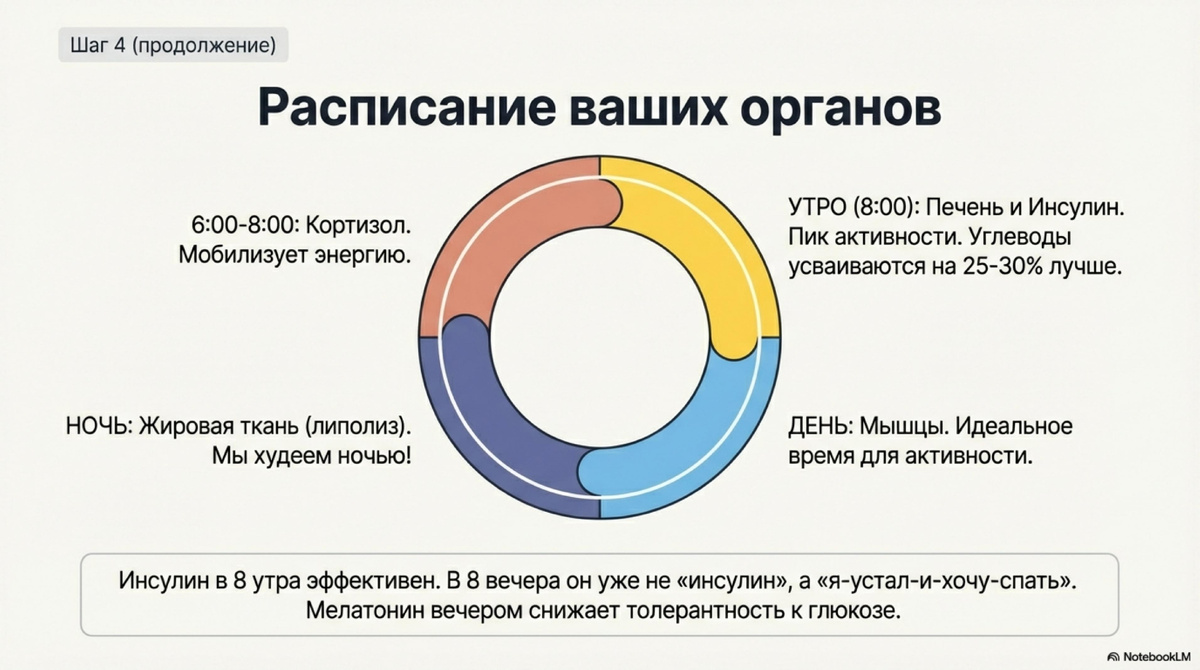 Шаг 4 (продолжение)

Расписание ваших органов

6:00-8:00: Кортизол. Мобилизует энергию.

УТРО (8:00): Печень и Инсулин. Пик активности. Углеводы усваиваются на 25-30% лучше.

НОЧЬ: Жировая ткань (липолиз). Мы худеем ночью!

ДЕНЬ: Мышцы. Идеальное время для активности.

Инсулин в 8 утра эффективен. В 8 вечера он уже не «инсулин», а «я-устал-и-хочу-спать». Мелатонин вечером снижает толерантность к глюкозе.

NotebookLM